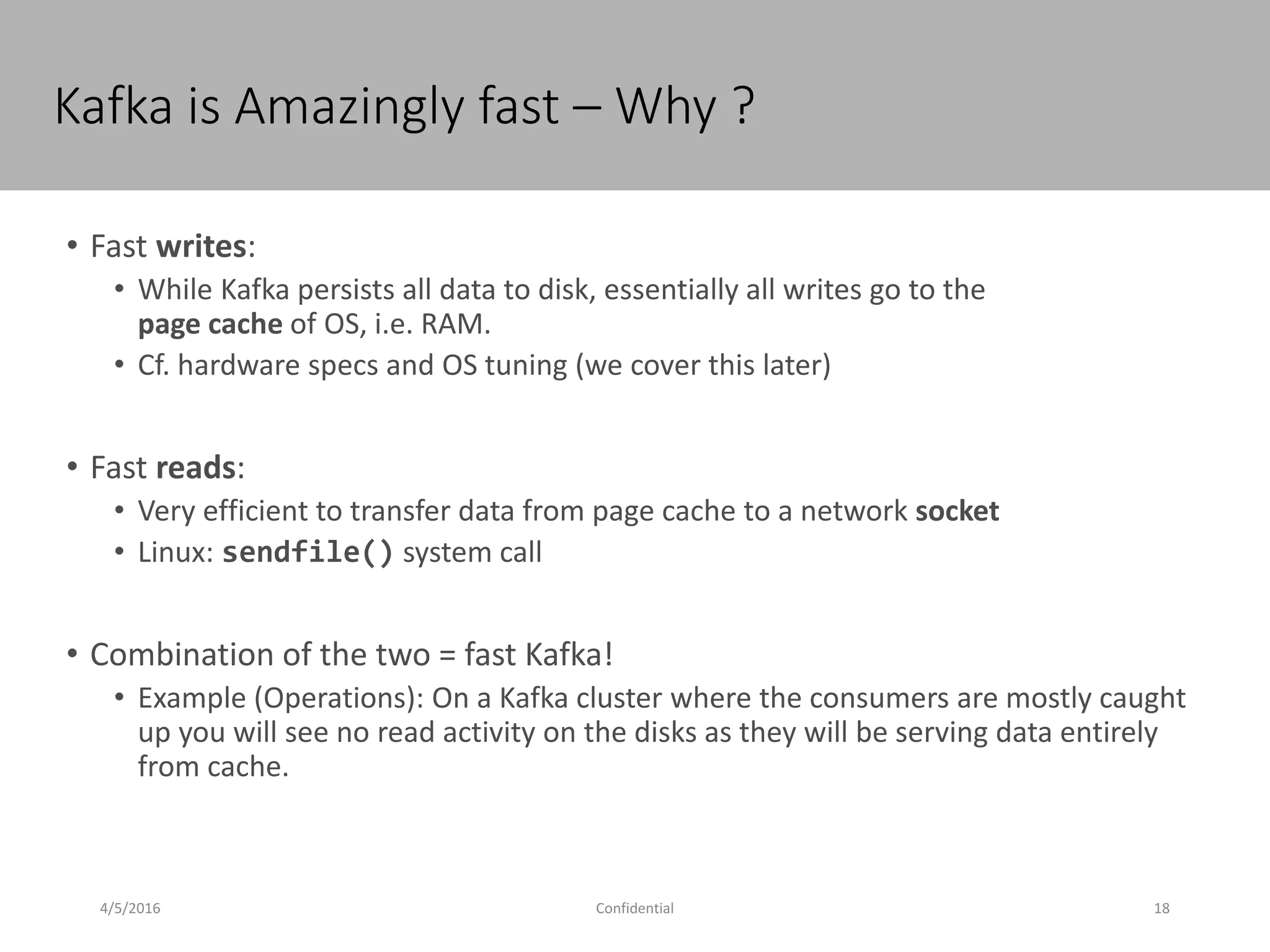 Kafka is Amazingly fast – Why ?

• Fast writes:
  • While Kafka persists all data to disk, essentially all writes go to the page cache of OS, i.e. RAM.
  • Cf. hardware specs and OS tuning (we cover this later)

• Fast reads:
  • Very efficient to transfer data from page cache to a network socket
  • Linux: sendfile() system call

• Combination of the two = fast Kafka!
  • Example (Operations): On a Kafka cluster where the consumers are mostly caught up you will see no read activity on the disks as they will be serving data entirely from cache.

4/5/2016 Confidential 18